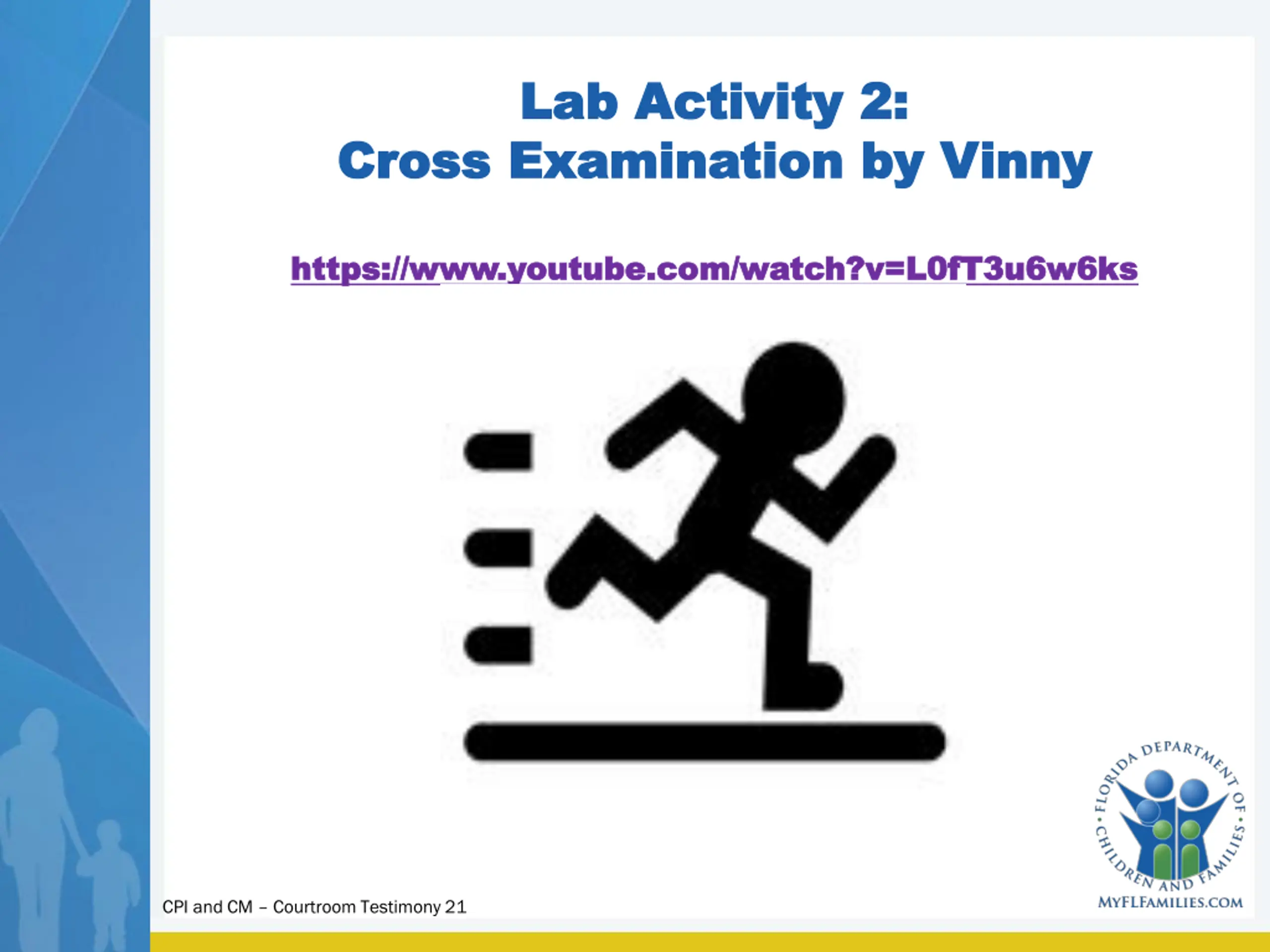 Lab Activity 2:
Cross Examination by Vinny

https://www.youtube.com/watch?v=L0fT3u6w6ks

CPI and CM – Courtroom Testimony 21

FLORIDA DEPARTMENT OF CHILDREN AND FAMILIES

MYFLFAMILIES.COM